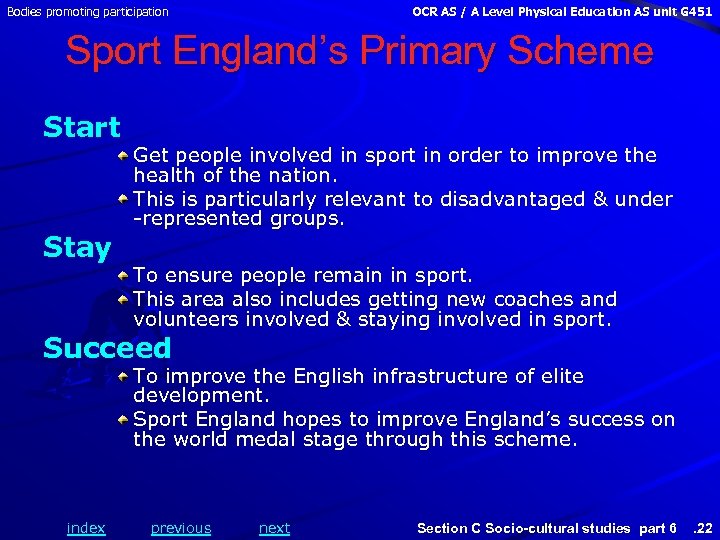 Bodies promoting participation

OCR AS / A Level Physical Education AS unit G451

Sport England's Primary Scheme

Start

Get people involved in sport in order to improve the health of the nation.

This is particularly relevant to disadvantaged & under -represented groups.

Stay

To ensure people remain in sport.

This area also includes getting new coaches and volunteers involved & staying involved in sport.

Succeed

To improve the English infrastructure of elite development.

Sport England hopes to improve England's success on the world medal stage through this scheme.

index previous next

Section C Socio-cultural studies part 6 .22